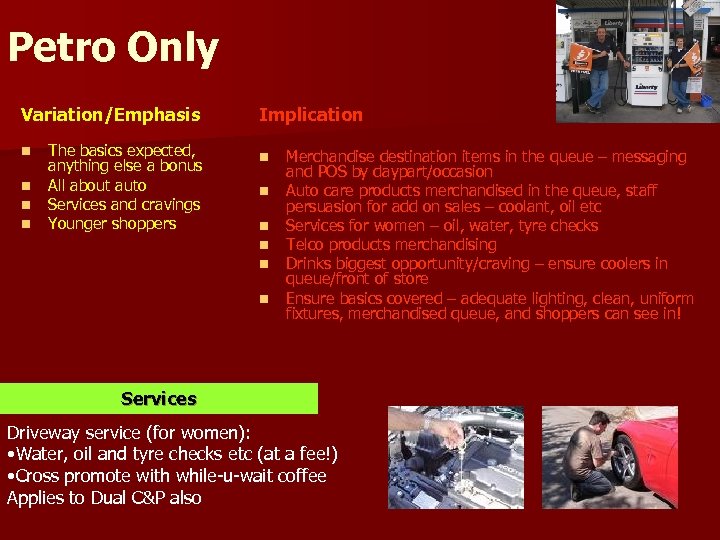 Petro Only

Variation/Emphasis

- The basics expected, anything else a bonus
- All about auto
- Services and cravings
- Younger shoppers

Implication

- Merchandise destination items in the queue – messaging and POS by daypart/occasion
- Auto care products merchandised in the queue, staff persuasion for add on sales – coolant, oil etc
- Services for women – oil, water, tyre checks
- Telco products merchandising
- Drinks biggest opportunity/craving – ensure coolers in queue/front of store
- Ensure basics covered – adequate lighting, clean, uniform fixtures, merchandised queue, and shoppers can see in!

Liberty

Liberty

Services

Driveway service (for women):
•Water, oil and tyre checks etc (at a fee!)
•Cross promote with while-u-wait coffee
Applies to Dual C&P also